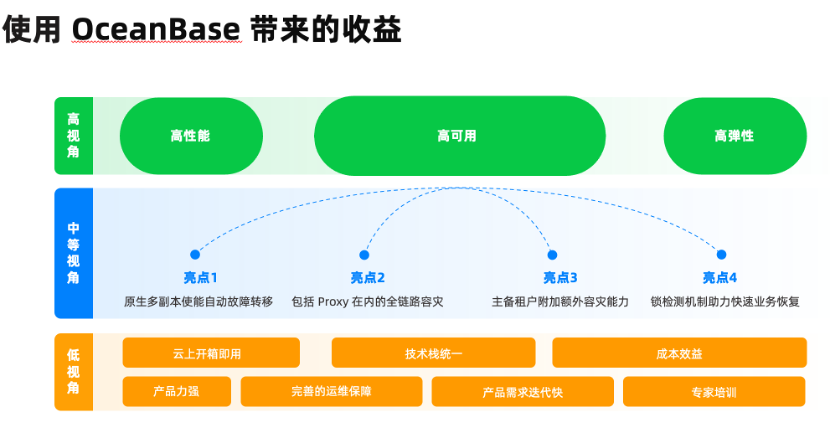 使用 OceanBase 带来的收益

高视角

高性能

高可用

高弹性

中等视角

亮点1
原生多副本使能自动故障转移

亮点2
包括 Proxy 在内的全链路容灾

亮点3
主备租户附加额外容灾能力

亮点4
锁检测机制助力快速业务恢复

低视角

云上开箱即用

技术栈统一

成本效益

产品力强

完善的运维保障

产品需求迭代快

专家培训